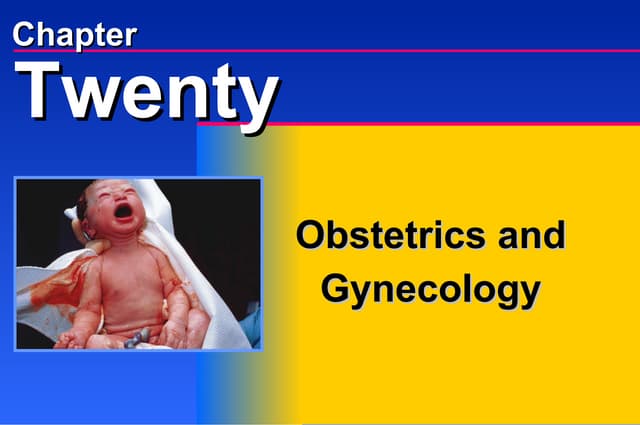 Chapter
Twenty

Obstetrics and Gynecology